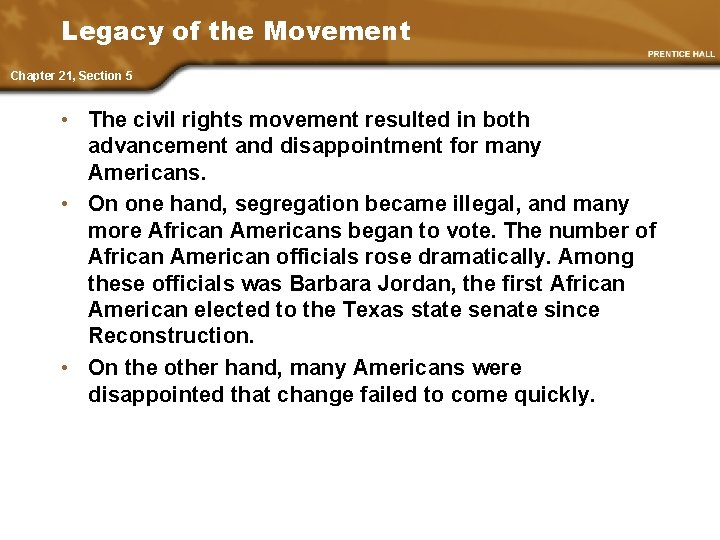 Legacy of the Movement

PRENTICE HALL

Chapter 21, Section 5

• The civil rights movement resulted in both advancement and disappointment for many Americans.

• On one hand, segregation became illegal, and many more African Americans began to vote. The number of African American officials rose dramatically. Among these officials was Barbara Jordan, the first African American elected to the Texas state senate since Reconstruction.

• On the other hand, many Americans were disappointed that change failed to come quickly.